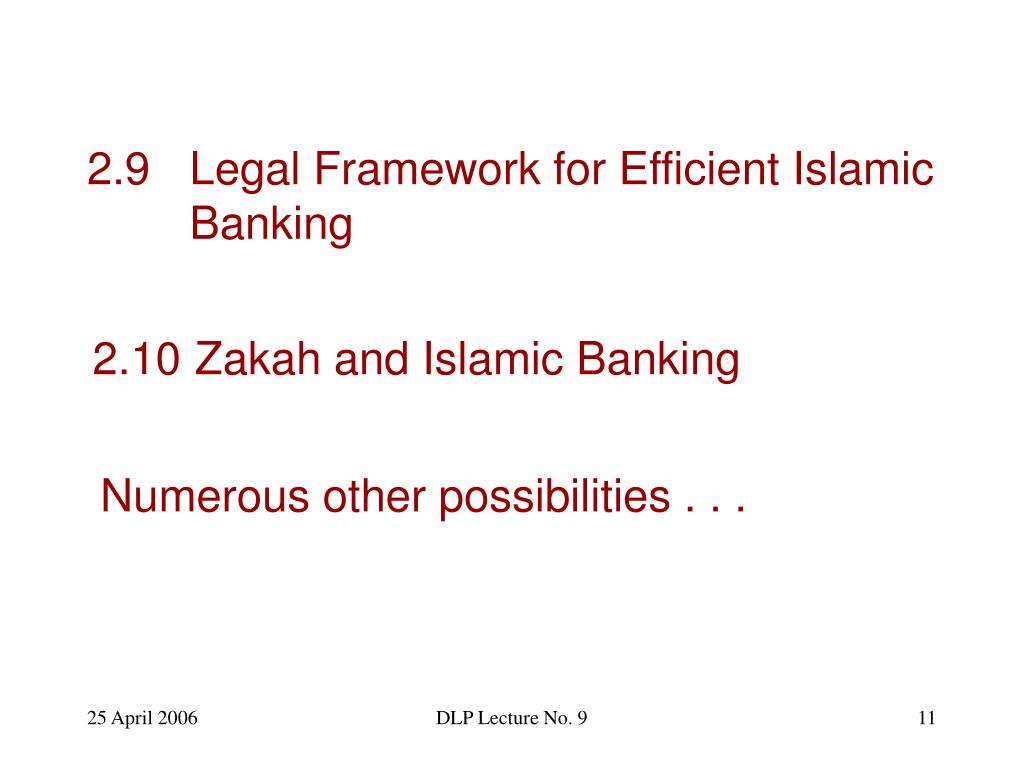 2.9 Legal Framework for Efficient Islamic Banking

2.10 Zakah and Islamic Banking

Numerous other possibilities . . .

25 April 2006

DLP Lecture No. 9

11